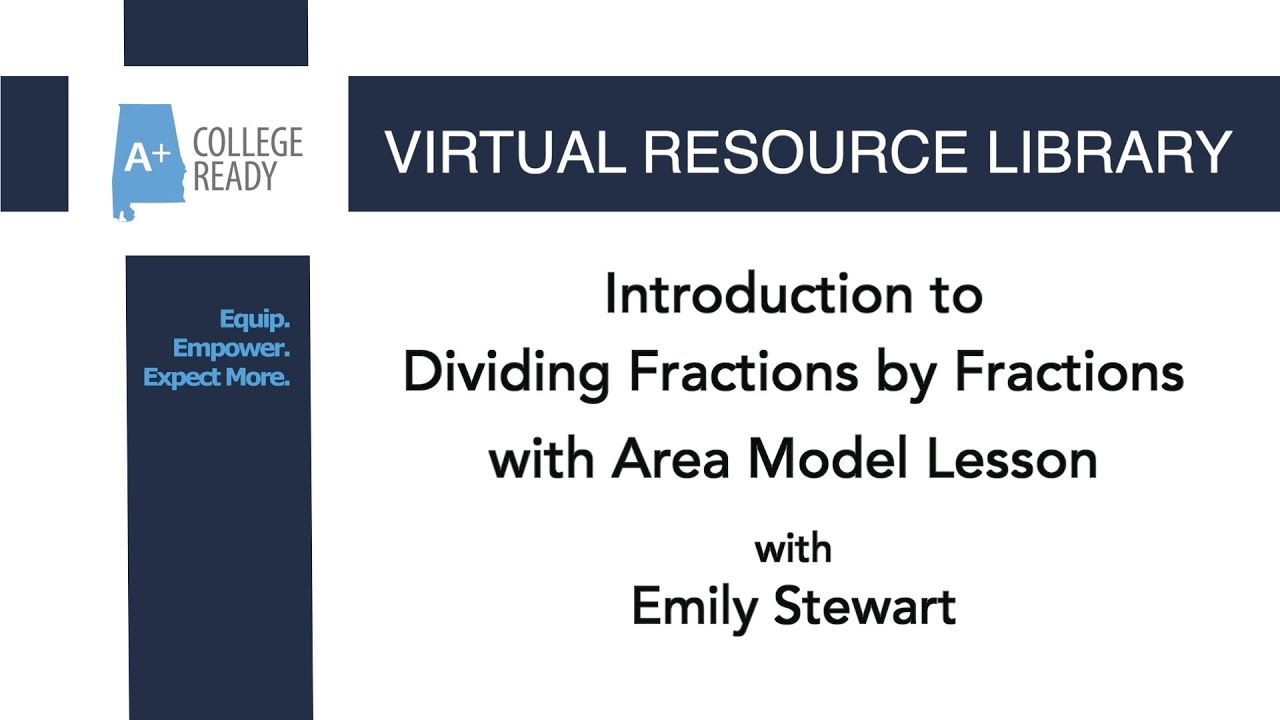 A+ COLLEGE READY

VIRTUAL RESOURCE LIBRARY

Equip.
Empower.
Expect More.

Introduction to Dividing Fractions by Fractions with Area Model Lesson

with
Emily Stewart